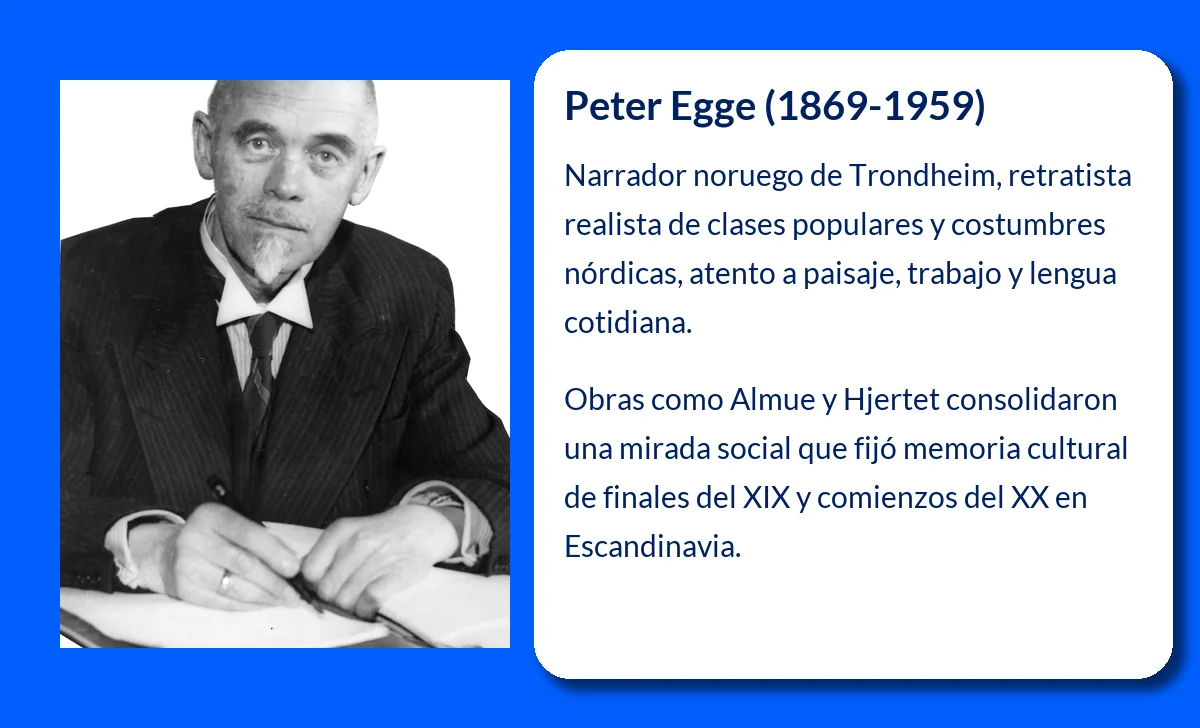 Peter Egge (1869-1959)

Narrador noruego de Trondheim, retratista realista de clases populares y costumbres nórdicas, atento a paisaje, trabajo y lengua cotidiana.

Obras como Almue y Hjertet consolidaron una mirada social que fijó memoria cultural de finales del XIX y comienzos del XX en Escandinavia.